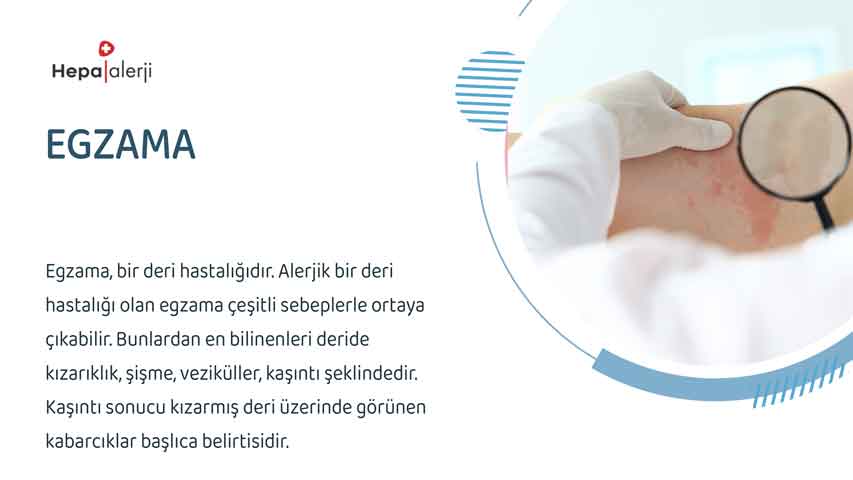 Hepa|alerji

EGZAMA

Egzama, bir deri hastalığıdır. Alerjik bir deri hastalığı olan egzama çeşitli sebeplerle ortaya çıkabilir. Bunlardan en bilinenleri deride kızarıklık, şişme, veziküller, kaşıntı şeklindedir. Kaşıntı sonucu kızarmış deri üzerinde görünen kabarcıklar başlıca belirtisidir.